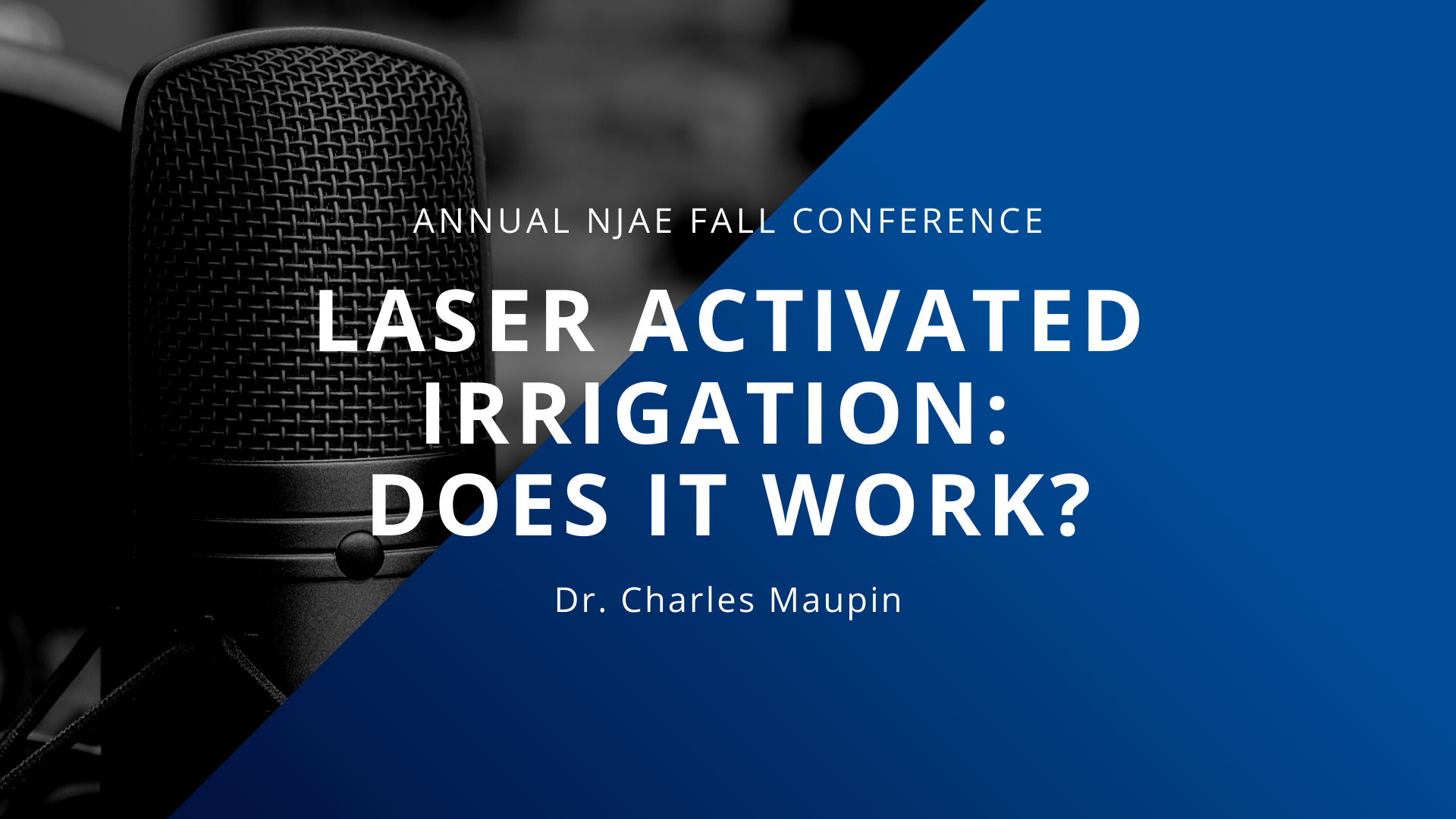 ANNUAL NJAE FALL CONFERENCE

LASER ACTIVATED IRRIGATION: DOES IT WORK?

Dr. Charles Maupin